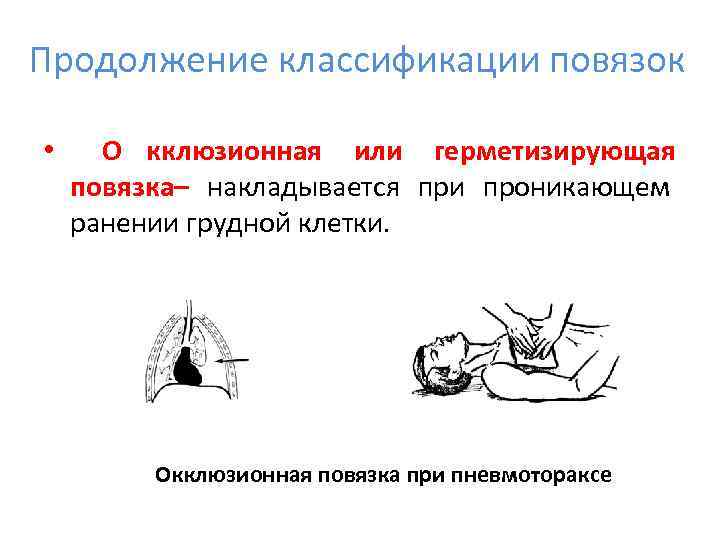 Продолжение классификации повязок

• О кклюзионная или герметизирующая повязка– накладывается при проникающем ранении грудной клетки.

Окклюзионная повязка при пневмотораксе